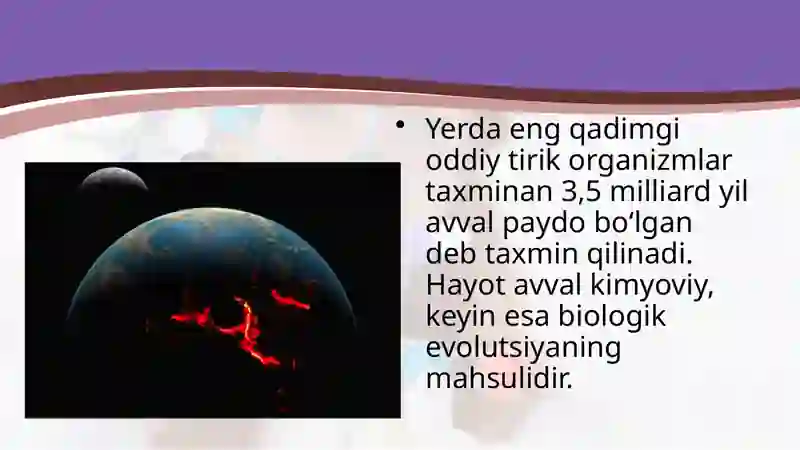 • Yerda eng qadimgi oddiy tirik organizmlar taxminan 3,5 milliard yil avval paydo bo‘lgan deb taxmin qilinadi. Hayot avval kimyoviy, keyin esa biologik evolutsiyaning mahsulidir.